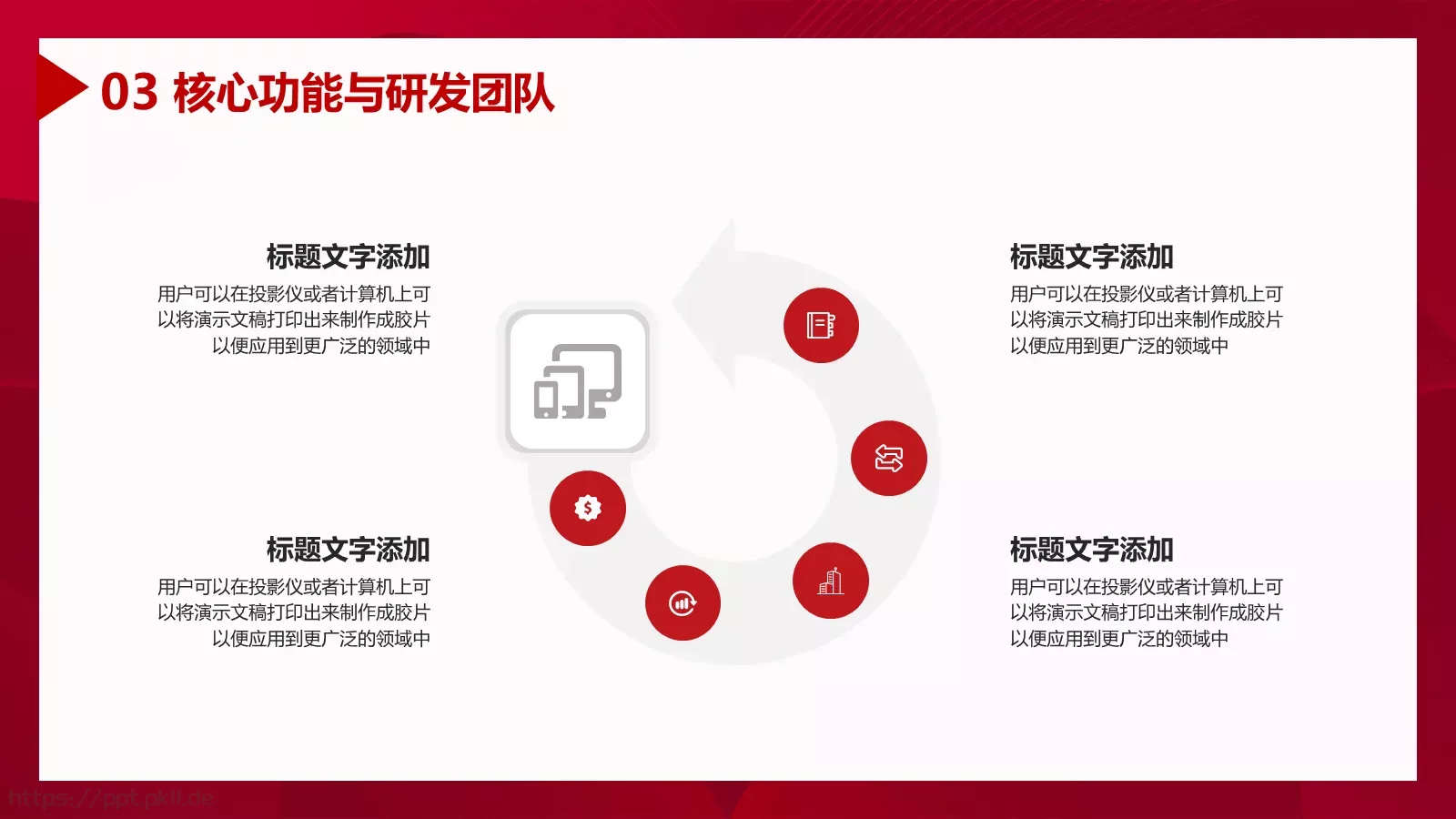 03 核心功能与研发团队

标题文字添加
用户可以在投影仪或者计算机上可以将演示文稿打印出来制作成胶片以便应用到更广泛的领域中

标题文字添加
用户可以在投影仪或者计算机上可以将演示文稿打印出来制作成胶片以便应用到更广泛的领域中

标题文字添加
用户可以在投影仪或者计算机上可以将演示文稿打印出来制作成胶片以便应用到更广泛的领域中

标题文字添加
用户可以在投影仪或者计算机上可以将演示文稿打印出来制作成胶片以便应用到更广泛的领域中

https://ppt.pkll.de